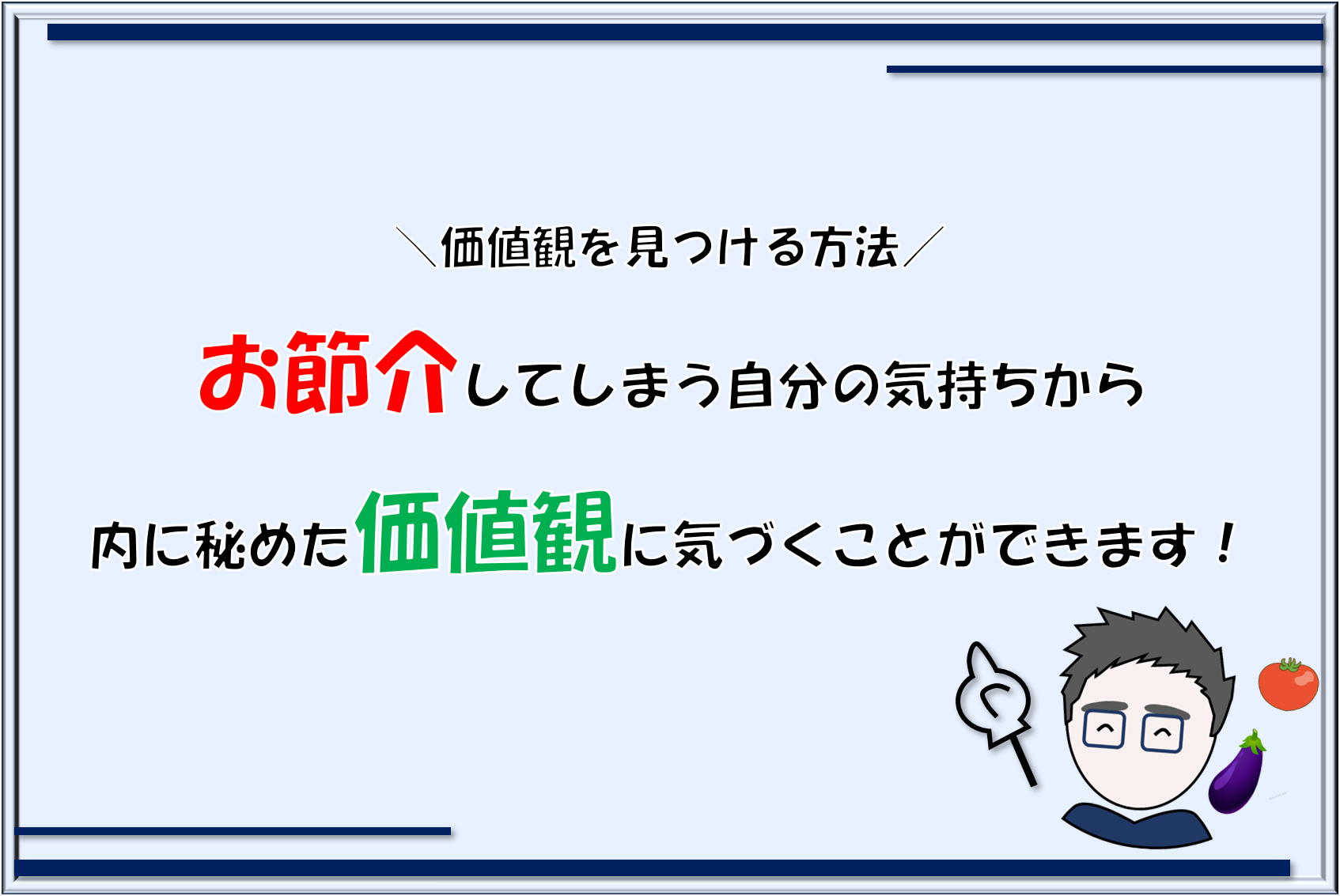 ＼価値観を見つける方法／

お節介してしまう自分の気持ちから

内に秘めた価値観に気づくことができます！